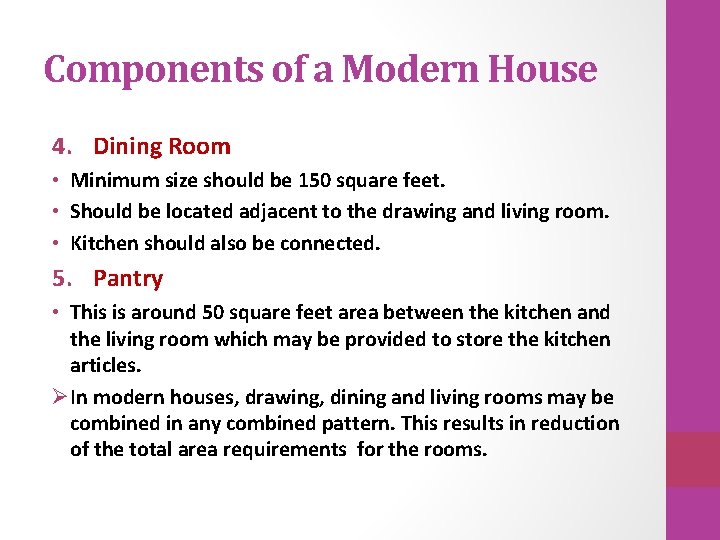 Components of a Modern House

4. Dining Room

• Minimum size should be 150 square feet.

• Should be located adjacent to the drawing and living room.

• Kitchen should also be connected.

5. Pantry

• This is around 50 square feet area between the kitchen and the living room which may be provided to store the kitchen articles.

➢ In modern houses, drawing, dining and living rooms may be combined in any combined pattern. This results in reduction of the total area requirements for the rooms.